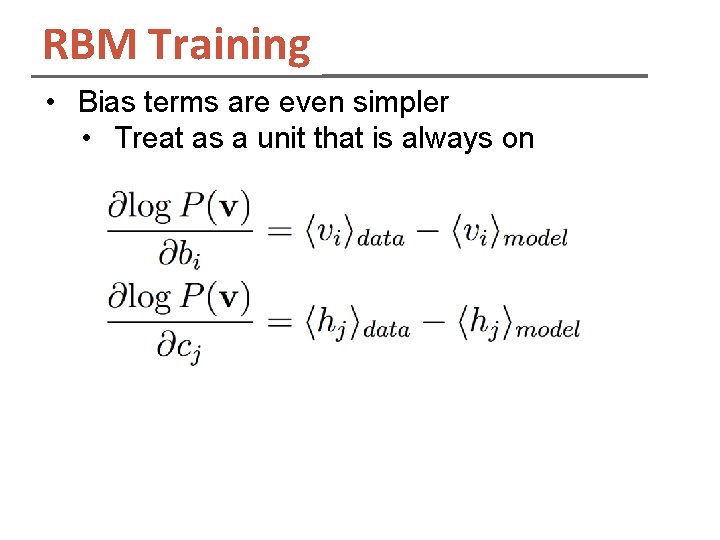 RBM Training

• Bias terms are even simpler
 • Treat as a unit that is always on

$\frac{\partial \log P(\mathbf{v})}{\partial b_i} = \langle v_i \rangle_{data} - \langle v_i \rangle_{model}$

$\frac{\partial \log P(\mathbf{v})}{\partial c_j} = \langle h_j \rangle_{data} - \langle h_j \rangle_{model}$